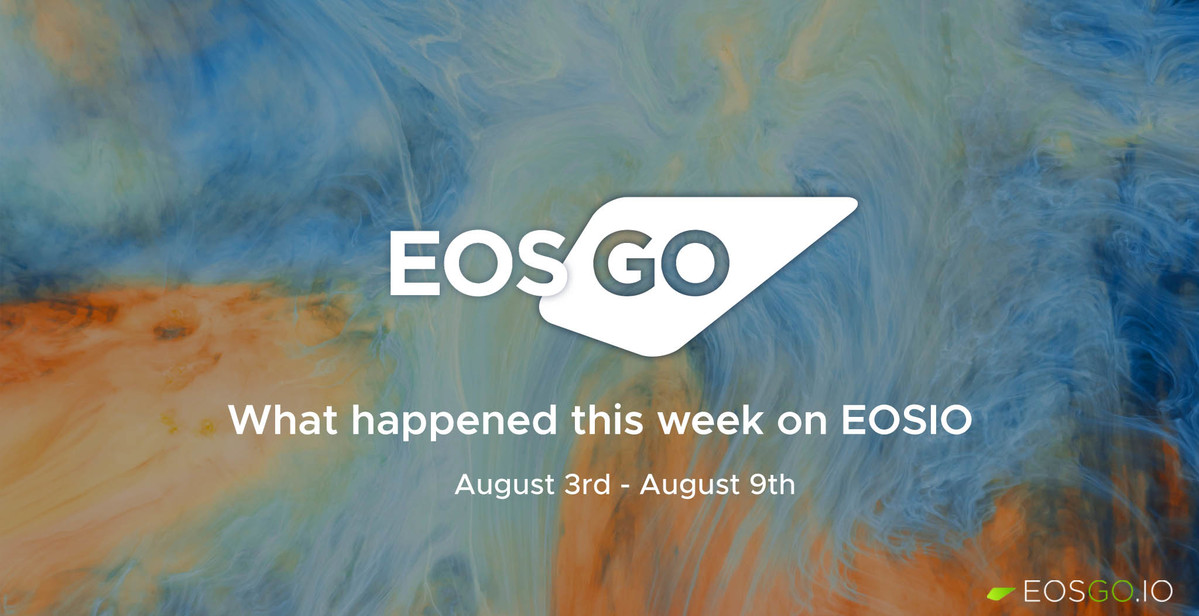 EOS GO

What happened this week on EOSIO

August 3rd - August 9th

EOSGO.IO